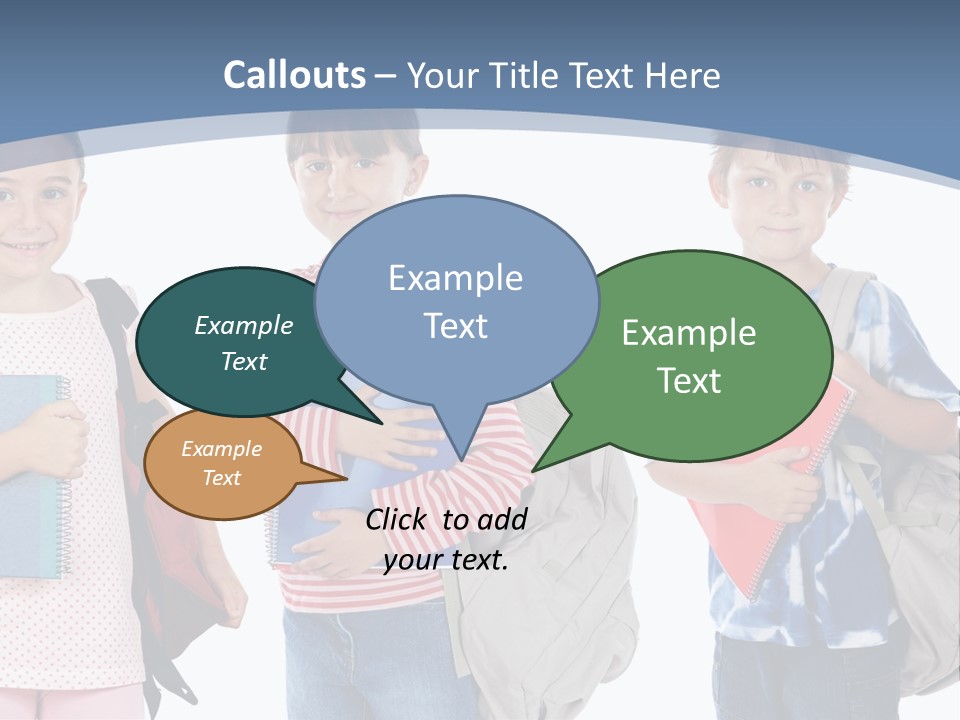 Callouts – Your Title Text Here

Example Text

Example Text

Example Text

Example Text

Click to add your text.